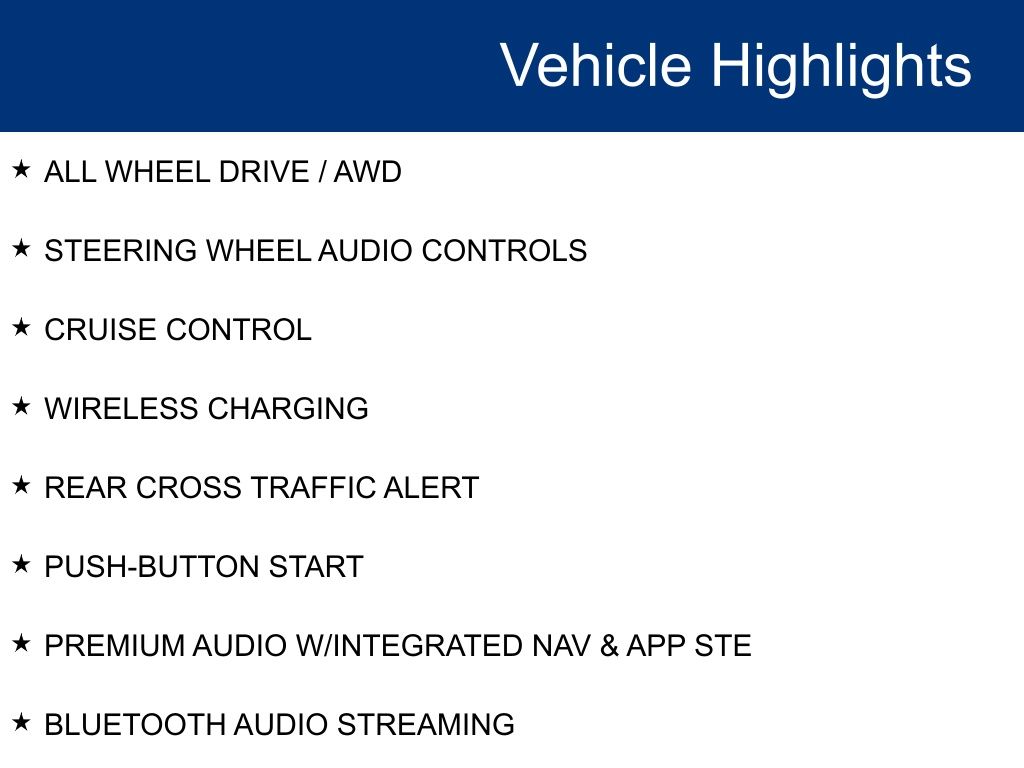 Vehicle Highlights

★ ALL WHEEL DRIVE / AWD

★ STEERING WHEEL AUDIO CONTROLS

★ CRUISE CONTROL

★ WIRELESS CHARGING

★ REAR CROSS TRAFFIC ALERT

★ PUSH-BUTTON START

★ PREMIUM AUDIO W/INTEGRATED NAV & APP STE

★ BLUETOOTH AUDIO STREAMING